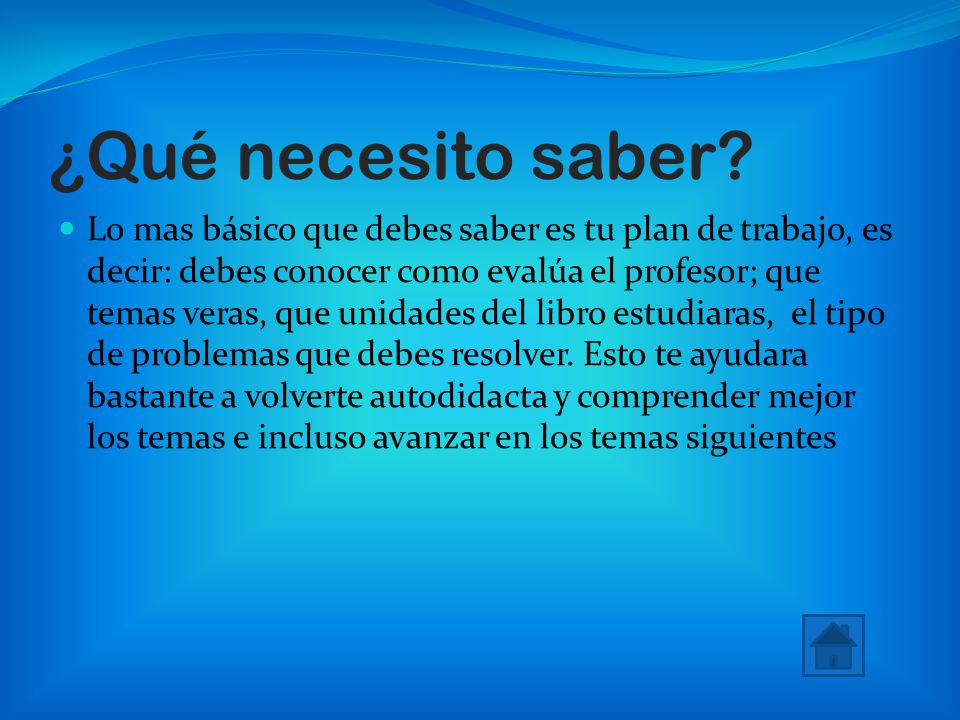 ¿Qué necesito saber?

Lo mas básico que debes saber es tu plan de trabajo, es decir: debes conocer como evalúa el profesor; que temas veras, que unidades del libro estudiaras,  el tipo de problemas que debes resolver. Esto te ayudara bastante a volverte autodidacta y comprender mejor los temas e incluso avanzar en los temas siguientes